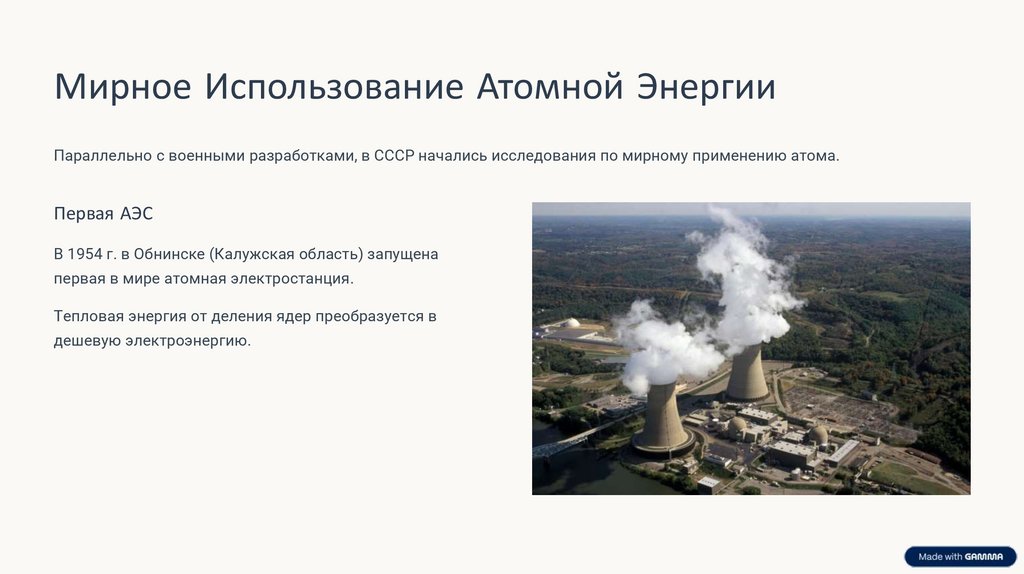 Мирное Использование Атомной Энергии

Параллельно с военными разработками, в СССР начались исследования по мирному применению атома.

Первая АЭС

В 1954 г. в Обнинске (Калужская область) запущена первая в мире атомная электростанция.

Тепловая энергия от деления ядер преобразуется в дешевую электроэнергию.

Made with GAMMA